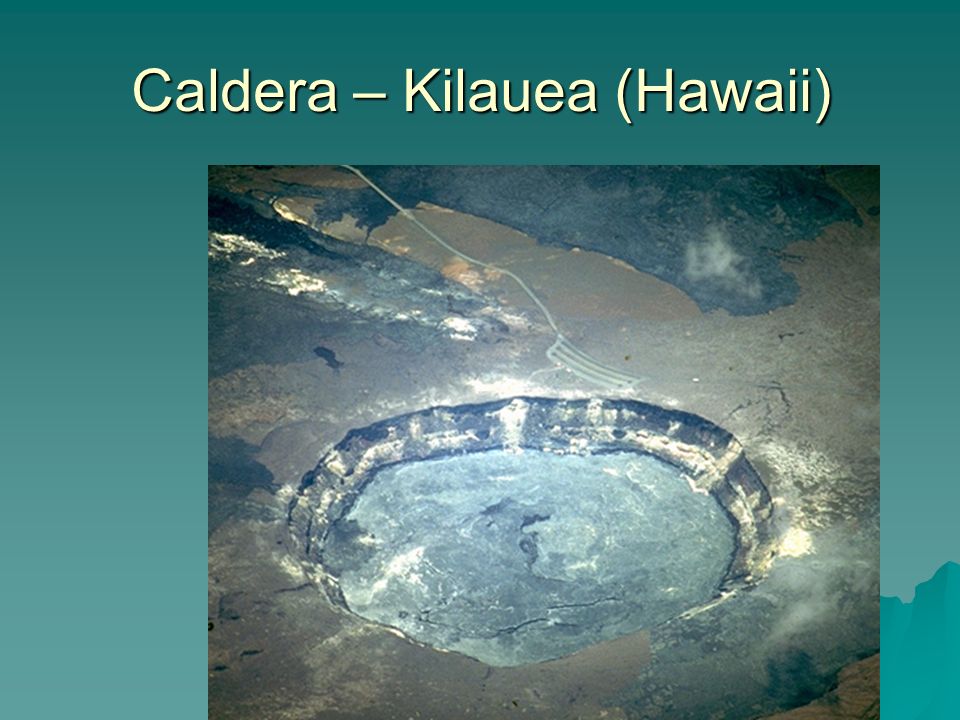 Caldera – Kilauea (Hawaii)